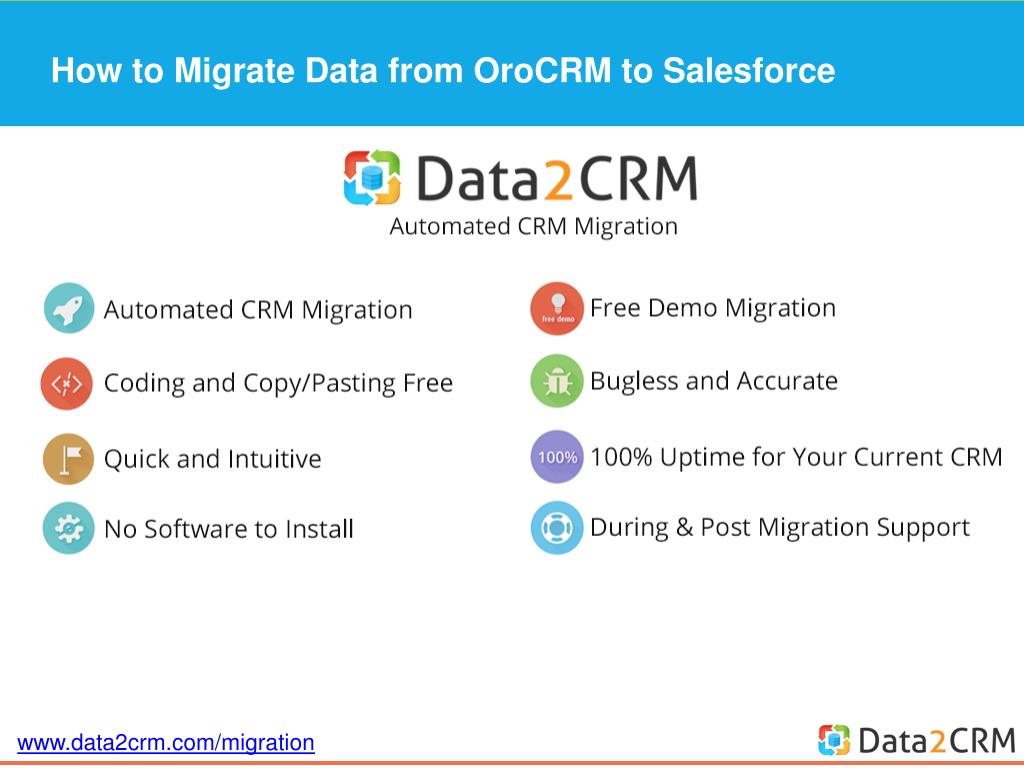 How to Migrate Data from OroCRM to Salesforce

Data2CRM
Automated CRM Migration

Automated CRM Migration

Coding and Copy/Pasting Free

Quick and Intuitive

No Software to Install

free demo Free Demo Migration

Bugless and Accurate

100% 100% Uptime for Your Current CRM

During & Post Migration Support

www.data2crm.com/migration

Data2CRM